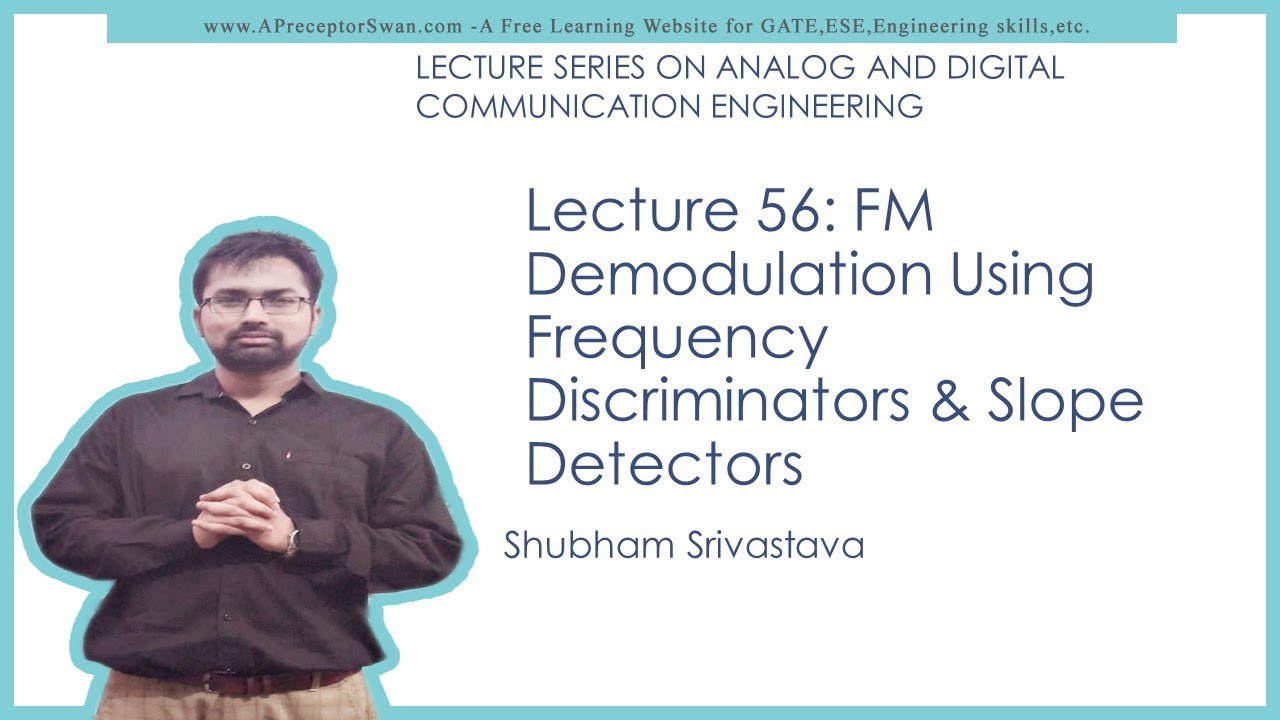 www.APreceptorSwan.com -A Free Learning Website for GATE,ESE,Engineering skills,etc.

LECTURE SERIES ON ANALOG AND DIGITAL COMMUNICATION ENGINEERING

Lecture 56: FM Demodulation Using Frequency Discriminators & Slope Detectors

Shubham Srivastava